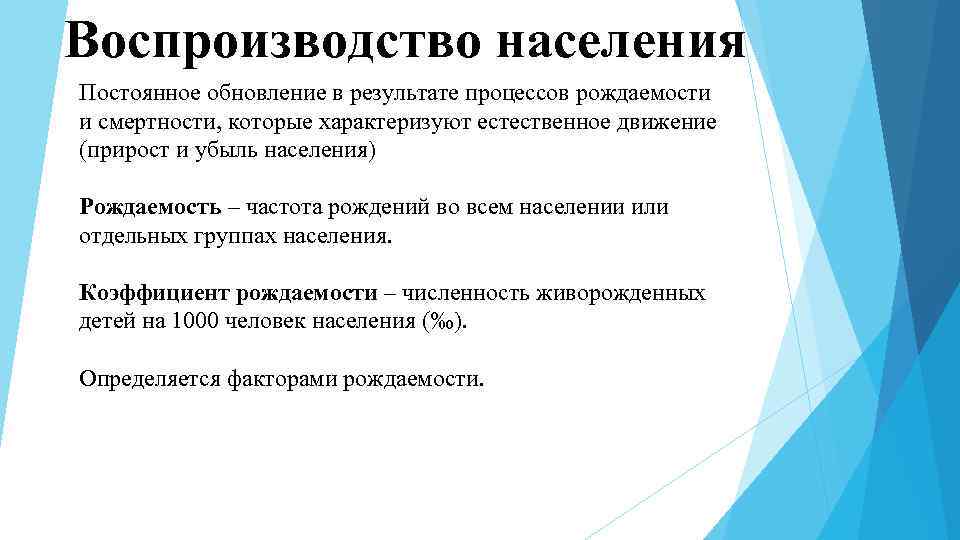 Воспроизводство населения

Постоянное обновление в результате процессов рождаемости и смертности, которые характеризуют естественное движение (прирост и убыль населения)

Рождаемость – частота рождений во всем населении или отдельных группах населения.

Коэффициент рождаемости – численность живорожденных детей на 1000 человек населения (‰).

Определяется факторами рождаемости.